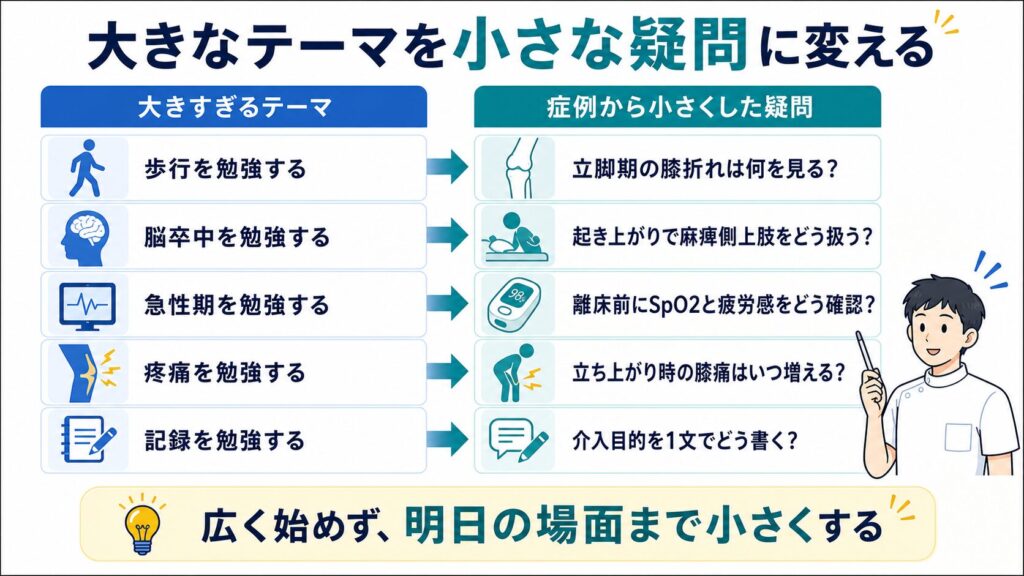 大きなテーマを小さな疑問に変える

大きすぎるテーマ

歩行を勉強する

脳卒中を勉強する

急性期を勉強する

疼痛を勉強する

記録を勉強する

症例から小さくした疑問

立脚期の膝折れは何を見る?

起き上がりで麻痺側上肢をどう扱う?

98%

離床前にSpO2と疲労感をどう確認?

立ち上がり時の膝痛はいつ増える?

介入目的を1文でどう書く?

広く始めず、明日の場面まで小さくする